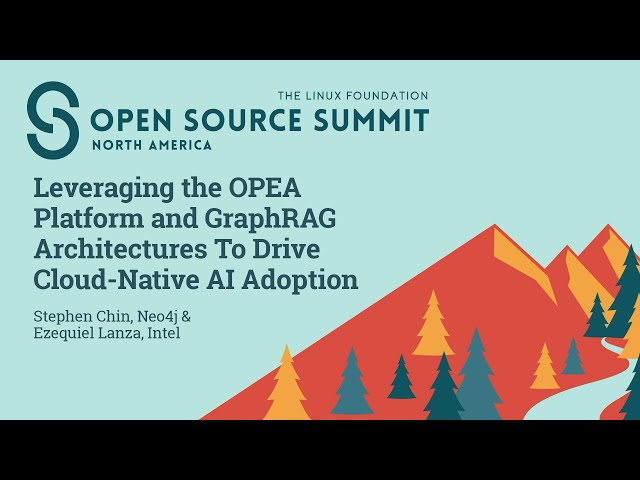 THE LINUX FOUNDATION
OPEN SOURCE SUMMIT
NORTH AMERICA

Leveraging the OPEA Platform and GraphRAG Architectures To Drive Cloud-Native AI Adoption

Stephen Chin, Neo4j & Ezequiel Lanza, Intel